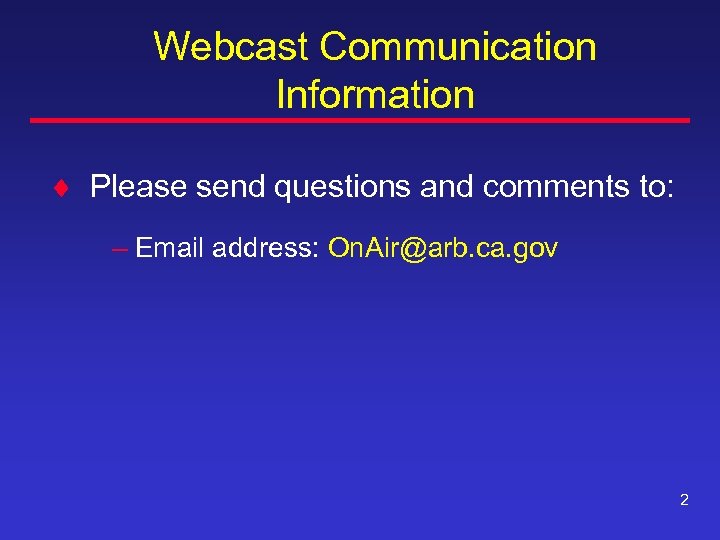 Webcast Communication Information

♦ Please send questions and comments to:

– Email address: OnAir@arb.ca.gov

2